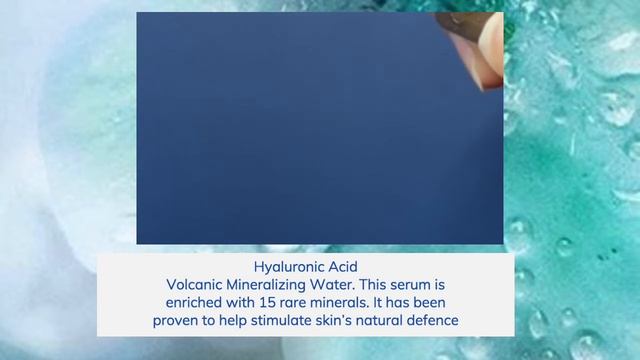 Hyaluronic Acid
Volcanic Mineralizing Water. This serum is enriched with 15 rare minerals. It has been proven to help stimulate skin's natural defence